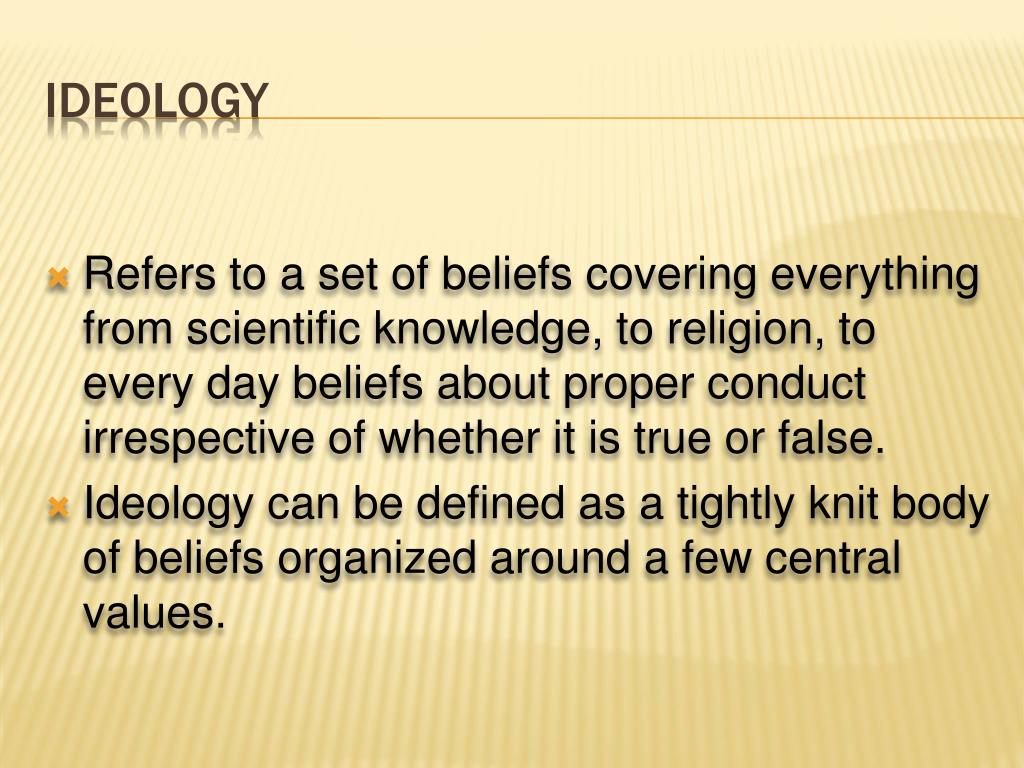 IDEOLOGY

Refers to a set of beliefs covering everything from scientific knowledge, to religion, to every day beliefs about proper conduct irrespective of whether it is true or false.

Ideology can be defined as a tightly knit body of beliefs organized around a few central values.